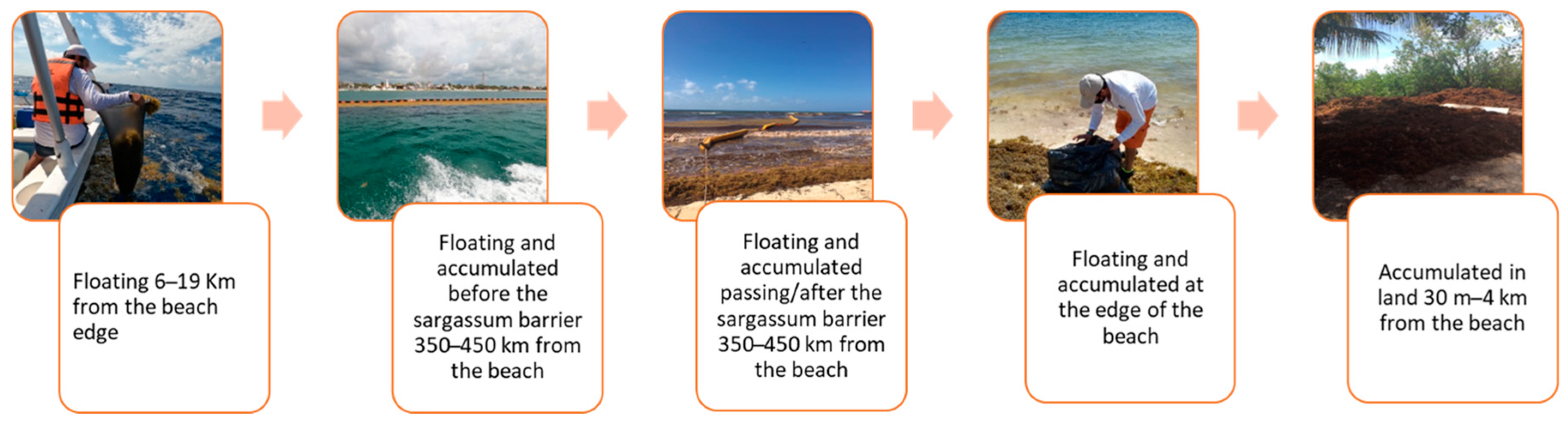 Floating 6–19 Km from the beach edge

Floating and accumulated before the sargassum barrier 350–450 km from the beach

Floating and accumulated passing/after the sargassum barrier 350–450 km from the beach

Floating and accumulated at the edge of the beach

Accumulated in land 30 m–4 km from the beach